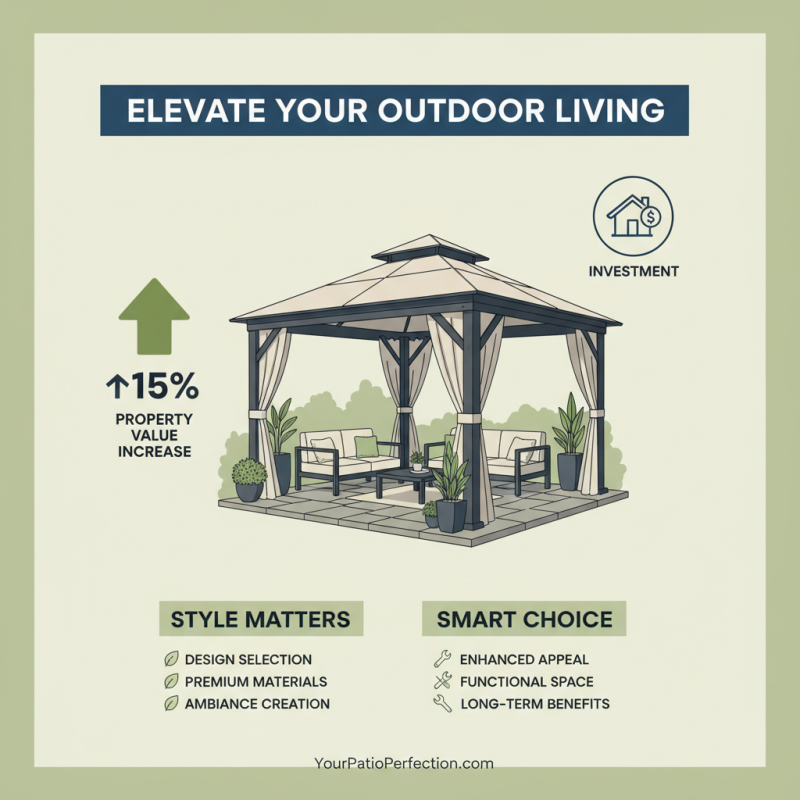 ELEVATE YOUR OUTDOOR LIVING

INVESTMENT

↑15%
PROPERTY VALUE INCREASE

STYLE MATTERS
DESIGN SELECTION
PREMIUM MATERIALS
AMBIANCE CREATION

SMART CHOICE
ENHANCED APPEAL
FUNCTIONAL SPACE
LONG-TERM BENEFITS

YourPatioPerfection.com